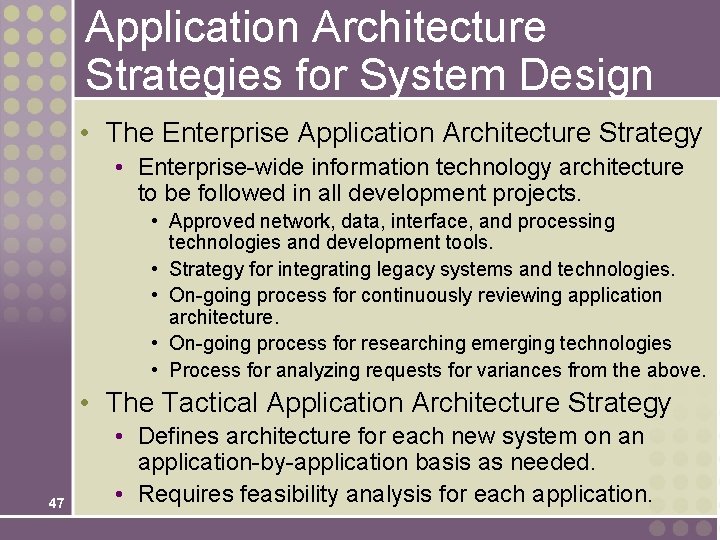 Application Architecture Strategies for System Design

• The Enterprise Application Architecture Strategy
• Enterprise-wide information technology architecture to be followed in all development projects.
• Approved network, data, interface, and processing technologies and development tools.
• Strategy for integrating legacy systems and technologies.
• On-going process for continuously reviewing application architecture.
• On-going process for researching emerging technologies
• Process for analyzing requests for variances from the above.
• The Tactical Application Architecture Strategy
• Defines architecture for each new system on an application-by-application basis as needed.
• Requires feasibility analysis for each application.

47